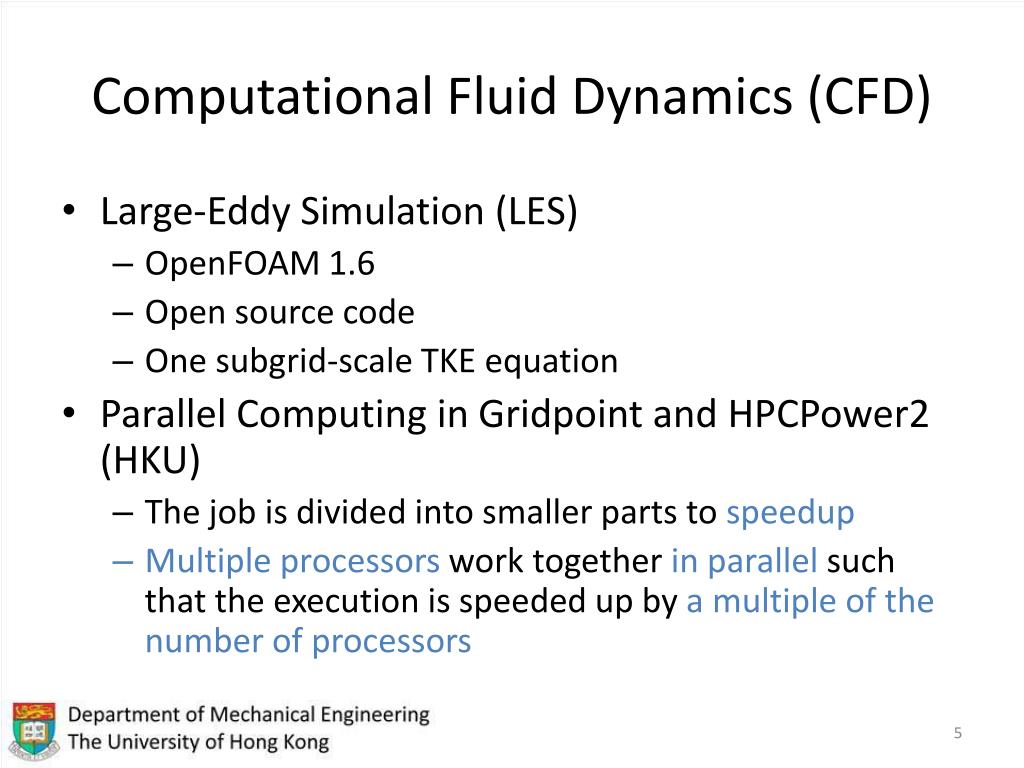 Computational Fluid Dynamics (CFD)

• Large-Eddy Simulation (LES)
– OpenFOAM 1.6
– Open source code
– One subgrid-scale TKE equation

• Parallel Computing in Gridpoint and HPCPower2 (HKU)
– The job is divided into smaller parts to speedup
– Multiple processors work together in parallel such that the execution is speeded up by a multiple of the number of processors

Department of Mechanical Engineering
The University of Hong Kong

5